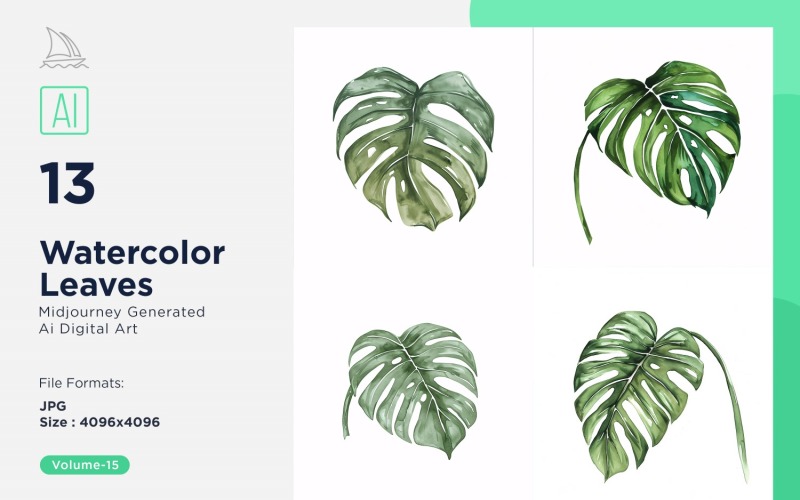 AI

13

Watercolor Leaves

Midjourney Generated Ai Digital Art

File Formats:

JPG
Size : 4096x4096

Volume-15